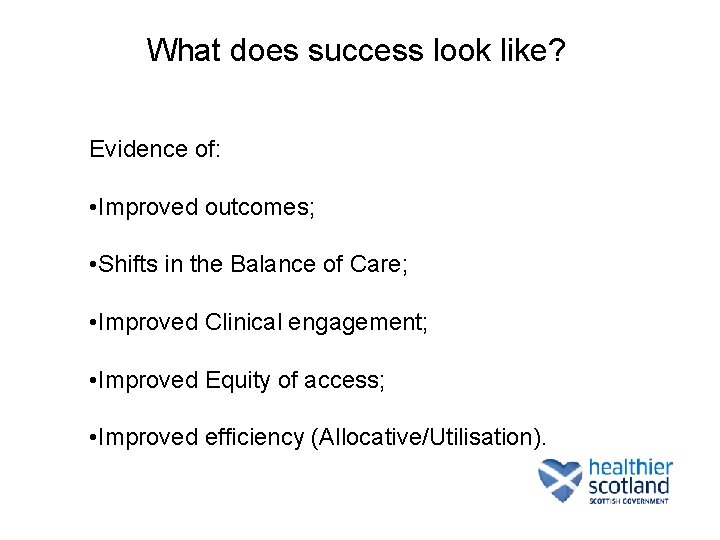 What does success look like?

Evidence of:

•Improved outcomes;

•Shifts in the Balance of Care;

•Improved Clinical engagement;

•Improved Equity of access;

•Improved efficiency (Allocative/Utilisation).

healthier scotland
SCOTTISH GOVERNMENT